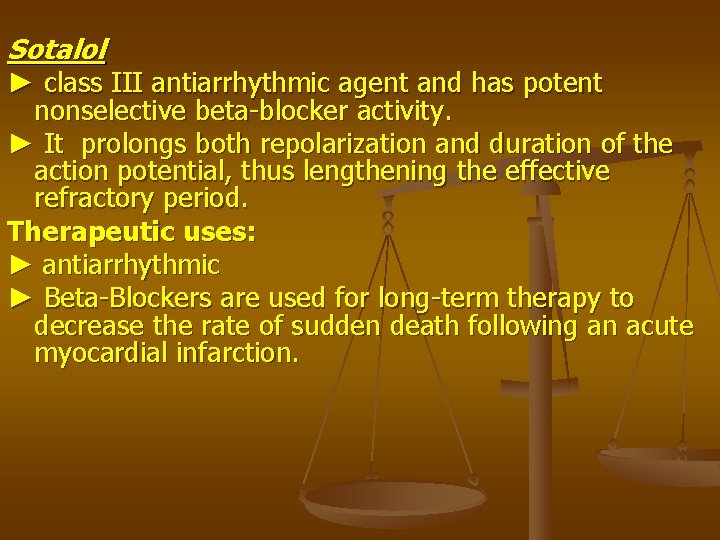 Sotalol
► class III antiarrhythmic agent and has potent nonselective beta-blocker activity.
► It prolongs both repolarization and duration of the action potential, thus lengthening the effective refractory period.
Therapeutic uses:
► antiarrhythmic
► Beta-Blockers are used for long-term therapy to decrease the rate of sudden death following an acute myocardial infarction.